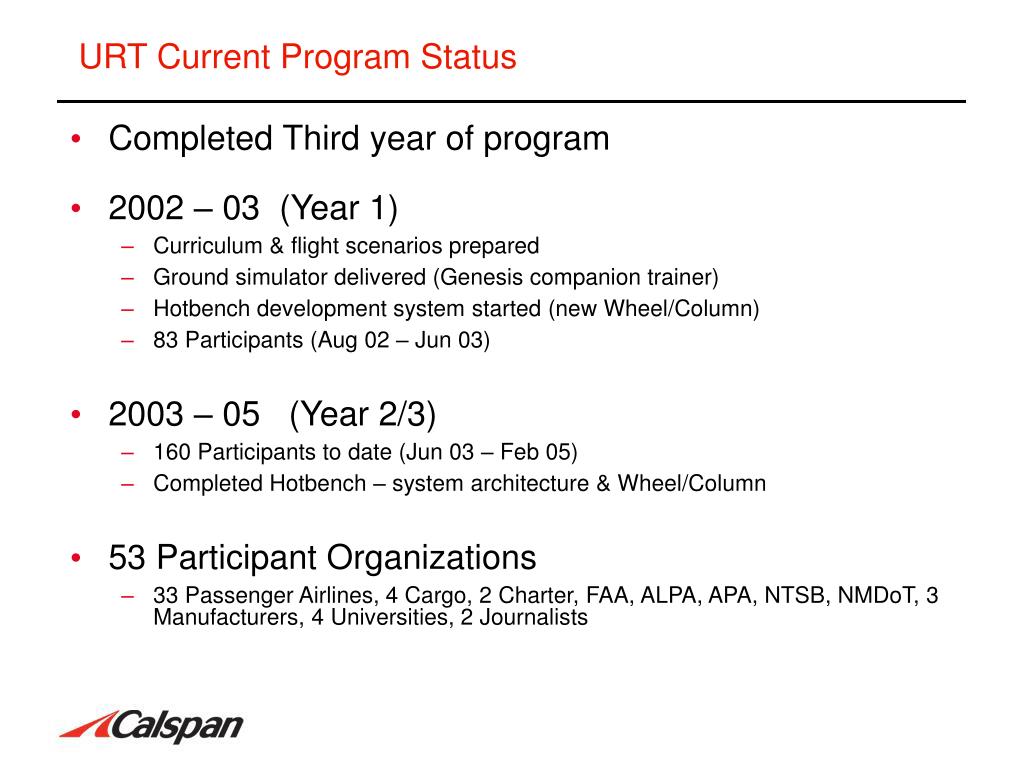 URT Current Program Status

• Completed Third year of program

• 2002 – 03 (Year 1)
– Curriculum & flight scenarios prepared
– Ground simulator delivered (Genesis companion trainer)
– Hotbench development system started (new Wheel/Column)
– 83 Participants (Aug 02 – Jun 03)

• 2003 – 05 (Year 2/3)
– 160 Participants to date (Jun 03 – Feb 05)
– Completed Hotbench – system architecture & Wheel/Column

• 53 Participant Organizations
– 33 Passenger Airlines, 4 Cargo, 2 Charter, FAA, ALPA, APA, NTSB, NMDoT, 3 Manufacturers, 4 Universities, 2 Journalists

Calspan